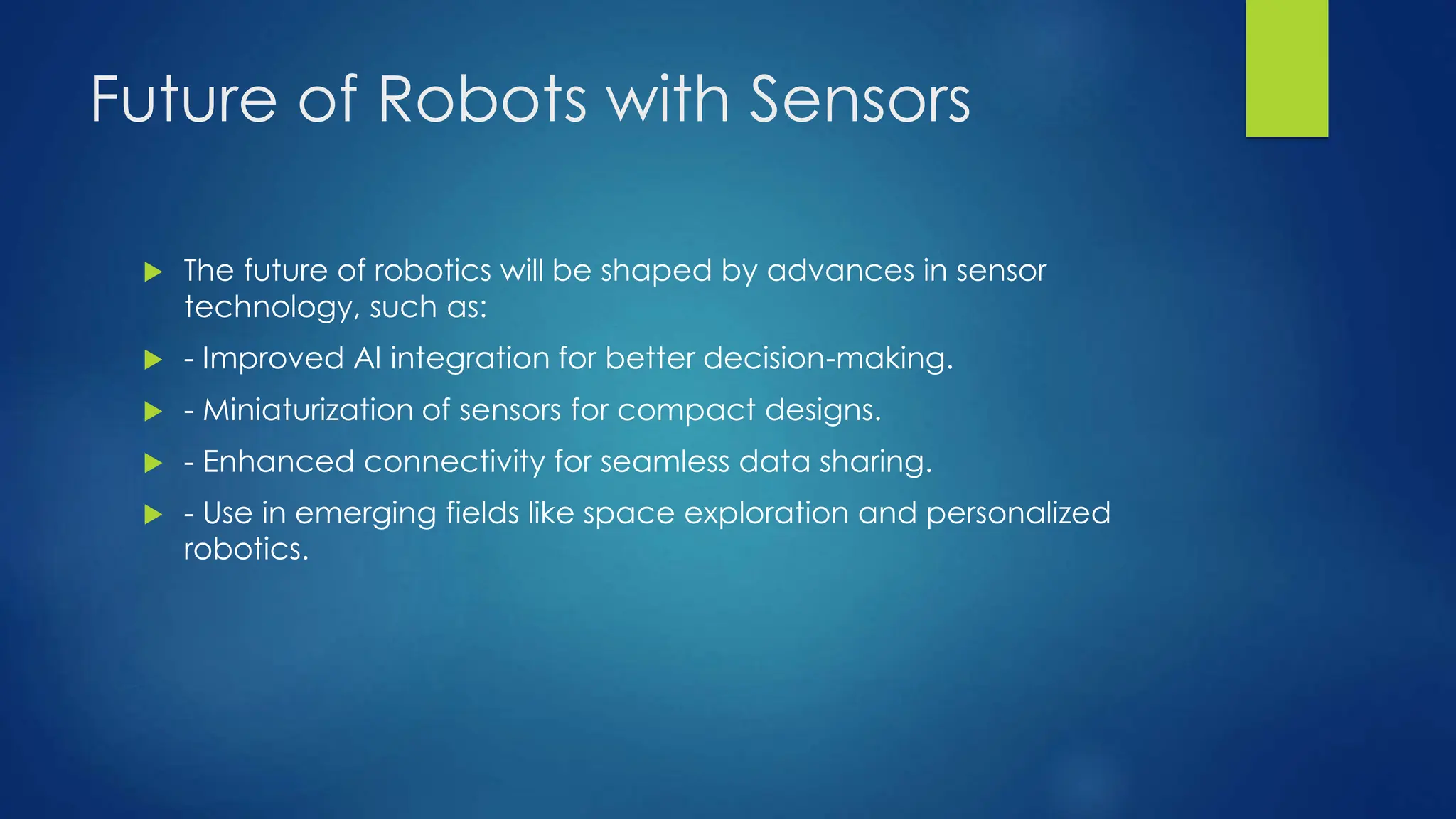 Future of Robots with Sensors

▶ The future of robotics will be shaped by advances in sensor technology, such as:

▶ - Improved AI integration for better decision-making.

▶ - Miniaturization of sensors for compact designs.

▶ - Enhanced connectivity for seamless data sharing.

▶ - Use in emerging fields like space exploration and personalized robotics.